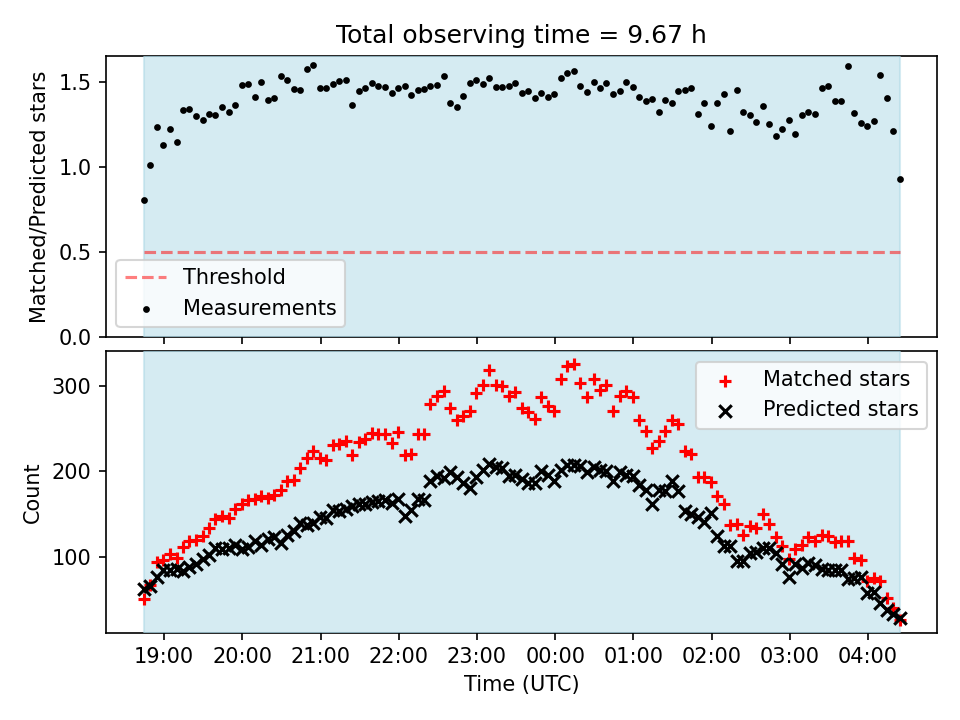 Total observing time = 9.67 h

Matched/Predicted stars

1.5
1.0
0.5
0.0

Threshold
Measurements

Count

300
200
100

Matched stars
Predicted stars

19:00 20:00 21:00 22:00 23:00 00:00 01:00 02:00 03:00 04:00

Time (UTC)